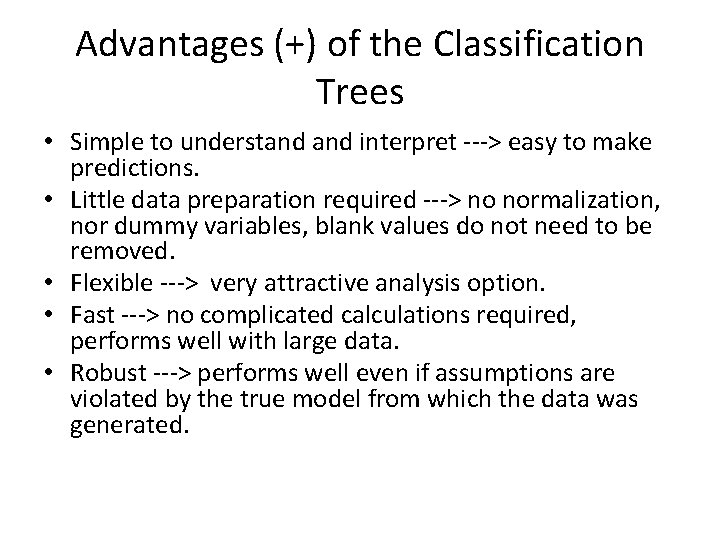 Advantages (+) of the Classification Trees

• Simple to understand and interpret ---> easy to make predictions.
• Little data preparation required ---> no normalization, nor dummy variables, blank values do not need to be removed.
• Flexible ---> very attractive analysis option.
• Fast ---> no complicated calculations required, performs well with large data.
• Robust ---> performs well even if assumptions are violated by the true model from which the data was generated.